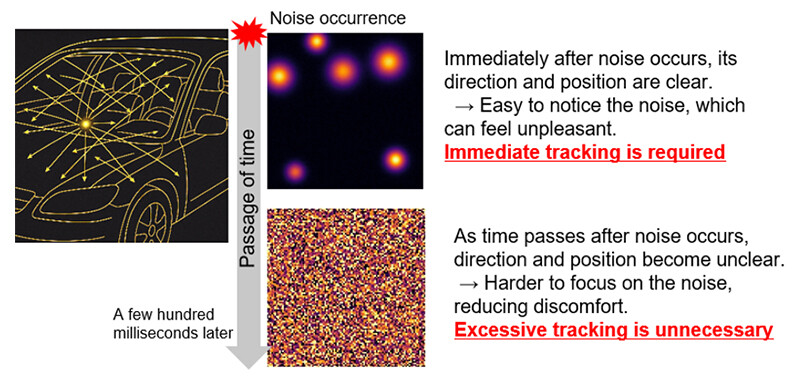 Noise occurrence

Passage of time

A few hundred milliseconds later

Immediately after noise occurs, its direction and position are clear.
→ Easy to notice the noise, which can feel unpleasant.
Immediate tracking is required

As time passes after noise occurs, direction and position become unclear.
→ Harder to focus on the noise, reducing discomfort.
Excessive tracking is unnecessary